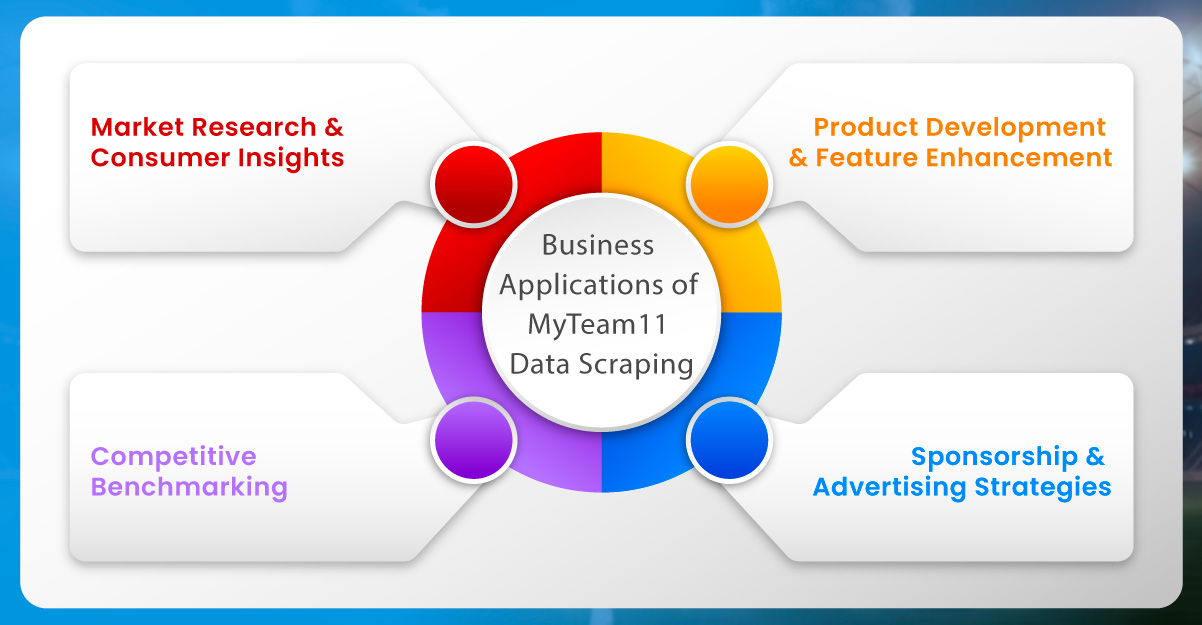 Market Research & Consumer Insights

Product Development & Feature Enhancement

Business Applications of MyTeam11 Data Scraping

Competitive Benchmarking

Sponsorship & Advertising Strategies